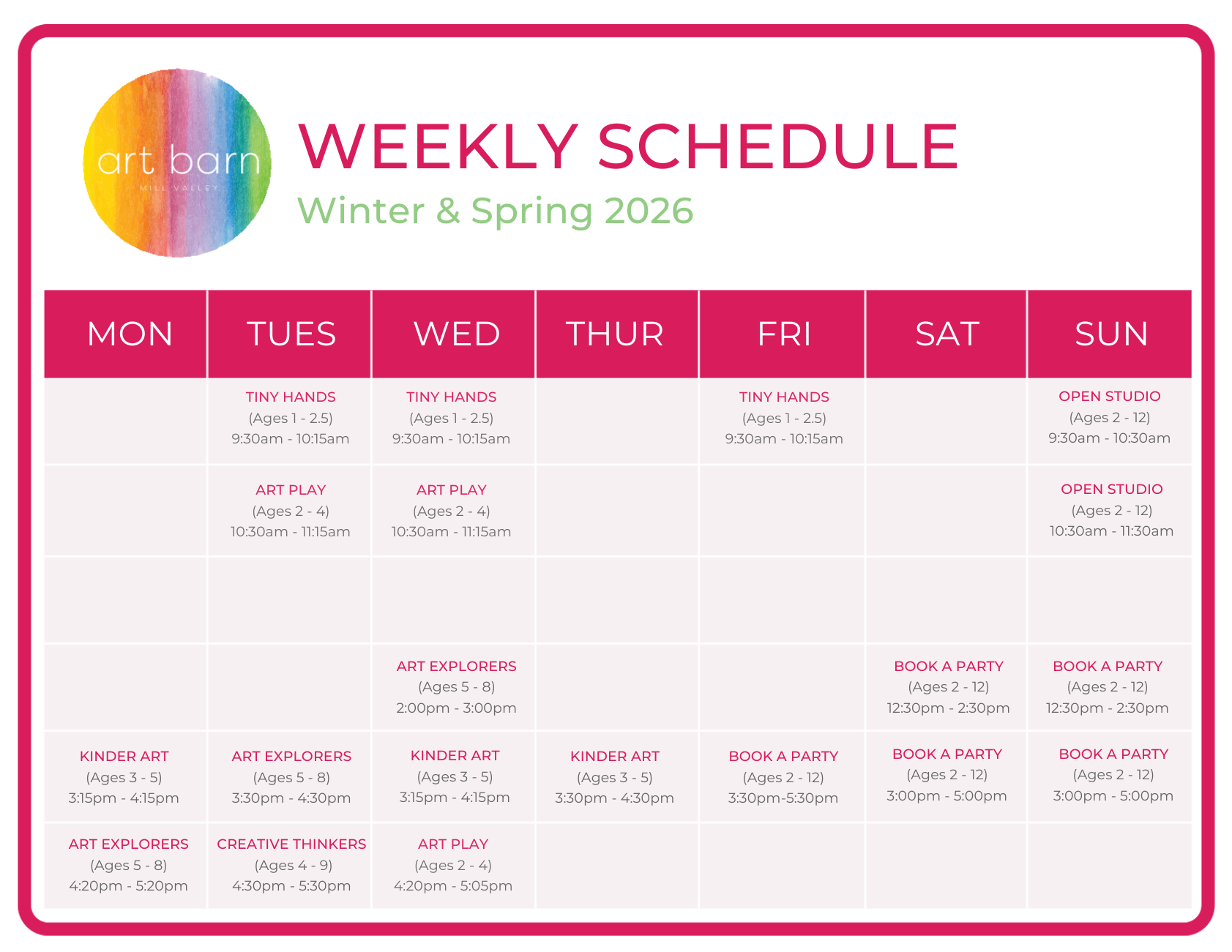 art barn
MILL VALLEY

WEEKLY SCHEDULE
Winter & Spring 2026

| MON | TUES | WED | THUR | FRI | SAT | SUN |
|---|---|---|---|---|---|---|
| | TINY HANDS (Ages 1 - 2.5) 9:30am - 10:15am | TINY HANDS (Ages 1 - 2.5) 9:30am - 10:15am | | TINY HANDS (Ages 1 - 2.5) 9:30am - 10:15am | | OPEN STUDIO (Ages 2 - 12) 9:30am - 10:30am |
| | ART PLAY (Ages 2 - 4) 10:30am - 11:15am | ART PLAY (Ages 2 - 4) 10:30am - 11:15am | | | | OPEN STUDIO (Ages 2 - 12) 10:30am - 11:30am |
| | | | | | | |
| | | ART EXPLORERS (Ages 5 - 8) 2:00pm - 3:00pm | | | BOOK A PARTY (Ages 2 - 12) 12:30pm - 2:30pm | BOOK A PARTY (Ages 2 - 12) 12:30pm - 2:30pm |
| KINDER ART (Ages 3 - 5) 3:15pm - 4:15pm | ART EXPLORERS (Ages 5 - 8) 3:30pm - 4:30pm | KINDER ART (Ages 3 - 5) 3:15pm - 4:15pm | KINDER ART (Ages 3 - 5) 3:30pm - 4:30pm | BOOK A PARTY (Ages 2 - 12) 3:30pm-5:30pm | BOOK A PARTY (Ages 2 - 12) 3:00pm - 5:00pm | BOOK A PARTY (Ages 2 - 12) 3:00pm - 5:00pm |
| ART EXPLORERS (Ages 5 - 8) 4:20pm - 5:20pm | CREATIVE THINKERS (Ages 4 - 9) 4:30pm - 5:30pm | ART PLAY (Ages 2 - 4) 4:20pm - 5:05pm | | | | |